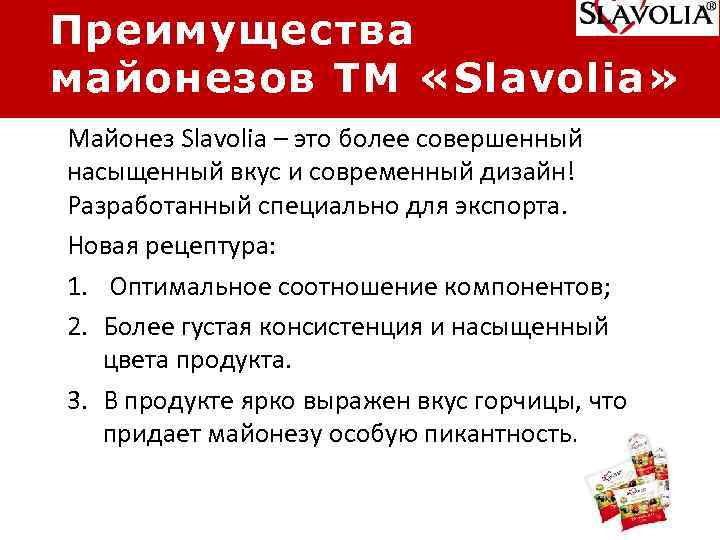 SLAVOLIA®

Преимущества майонезов ТМ «Slavolia»

Майонез Slavolia – это более совершенный насыщенный вкус и современный дизайн! Разработанный специально для экспорта.

Новая рецептура:

1. Оптимальное соотношение компонентов;
2. Более густая консистенция и насыщенный цвета продукта.
3. В продукте ярко выражен вкус горчицы, что придает майонезу особую пикантность.